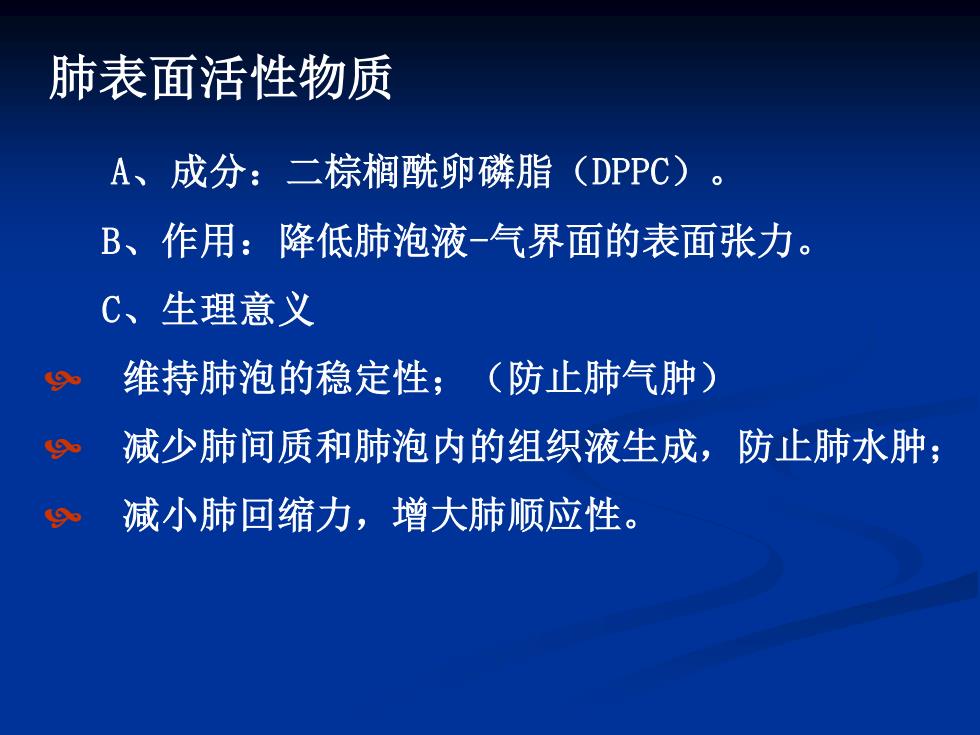 肺表面活性物质

A、成分：二棕榈酰卵磷脂（DPPC）。

B、作用：降低肺泡液-气界面的表面张力。

C、生理意义

维持肺泡的稳定性；（防止肺气肿）

减少肺间质和肺泡内的组织液生成，防止肺水肿；

减小肺回缩力，增大肺顺应性。